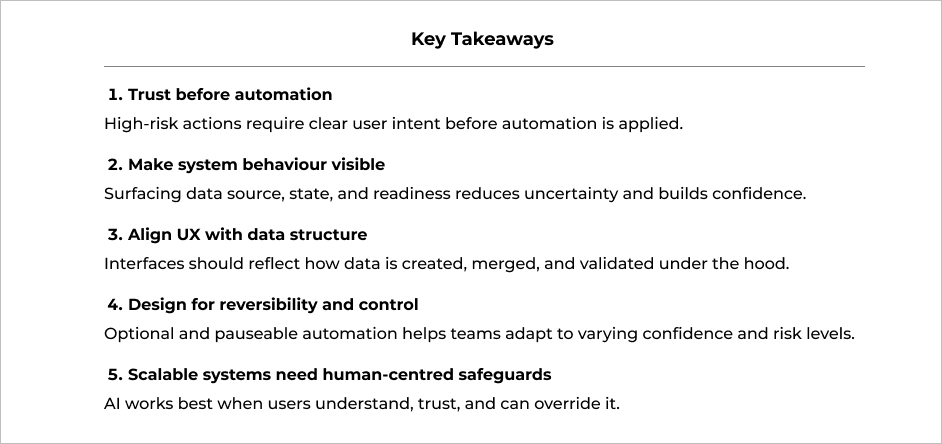 Key Takeaways

1. Trust before automation
High-risk actions require clear user intent before automation is applied.

2. Make system behaviour visible
Surfacing data source, state, and readiness reduces uncertainty and builds confidence.

3. Align UX with data structure
Interfaces should reflect how data is created, merged, and validated under the hood.

4. Design for reversibility and control
Optional and pauseable automation helps teams adapt to varying confidence and risk levels.

5. Scalable systems need human-centred safeguards
AI works best when users understand, trust, and can override it.